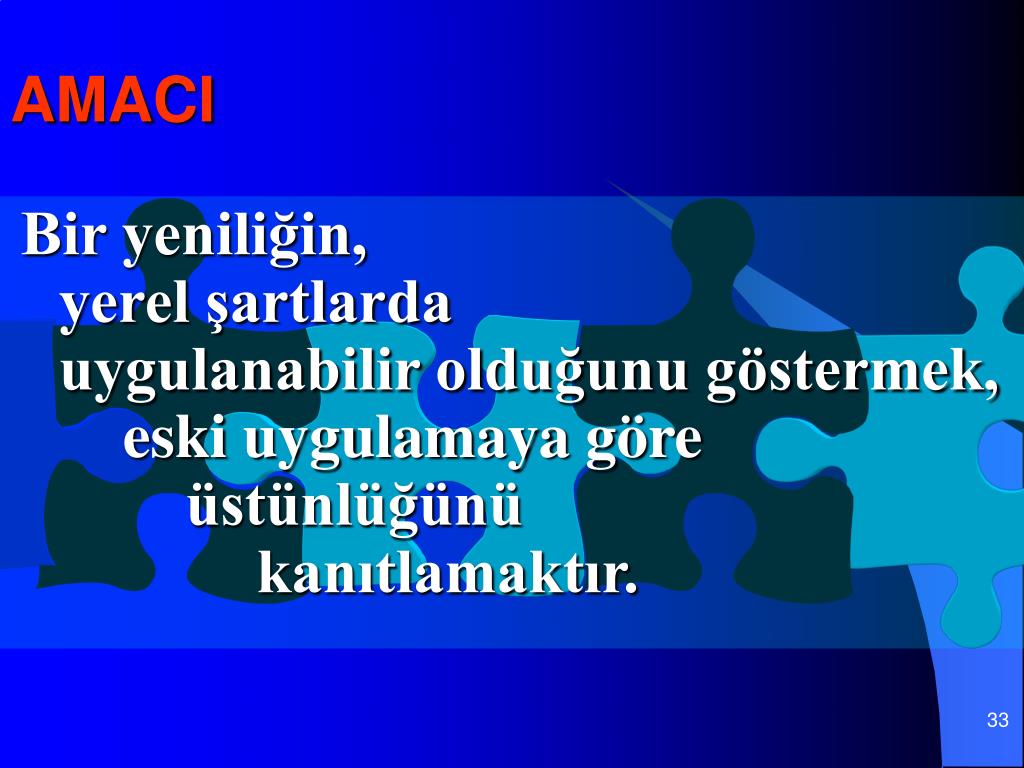 AMACI

Bir yeniliğin,
yerel şartlarda
uygulanabilir olduğunu göstermek,
eski uygulamaya göre
üstünlüğünü
kanıtlamaktır.

33